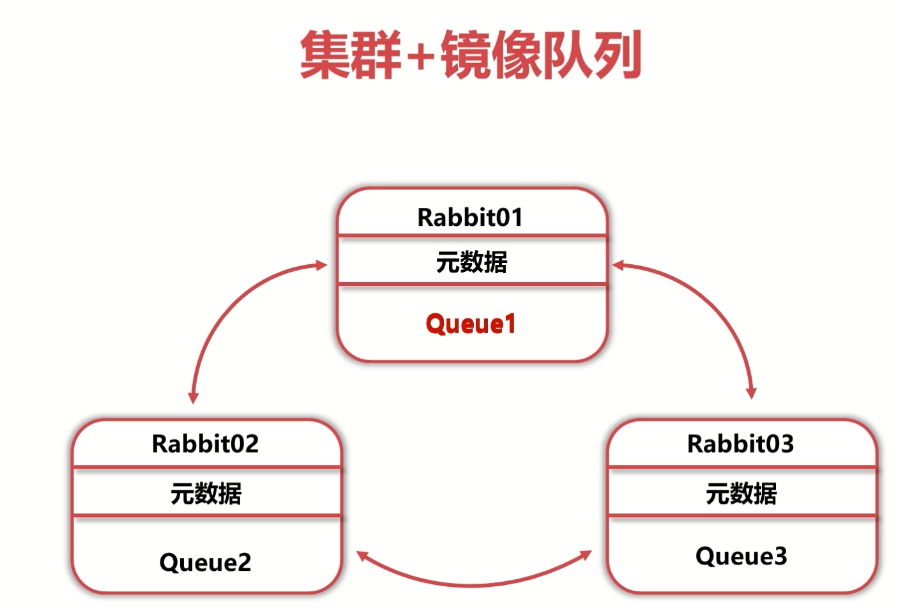 集群+镜像队列

Rabbit01
元数据
Queue1

Rabbit02
元数据
Queue2

Rabbit03
元数据
Queue3